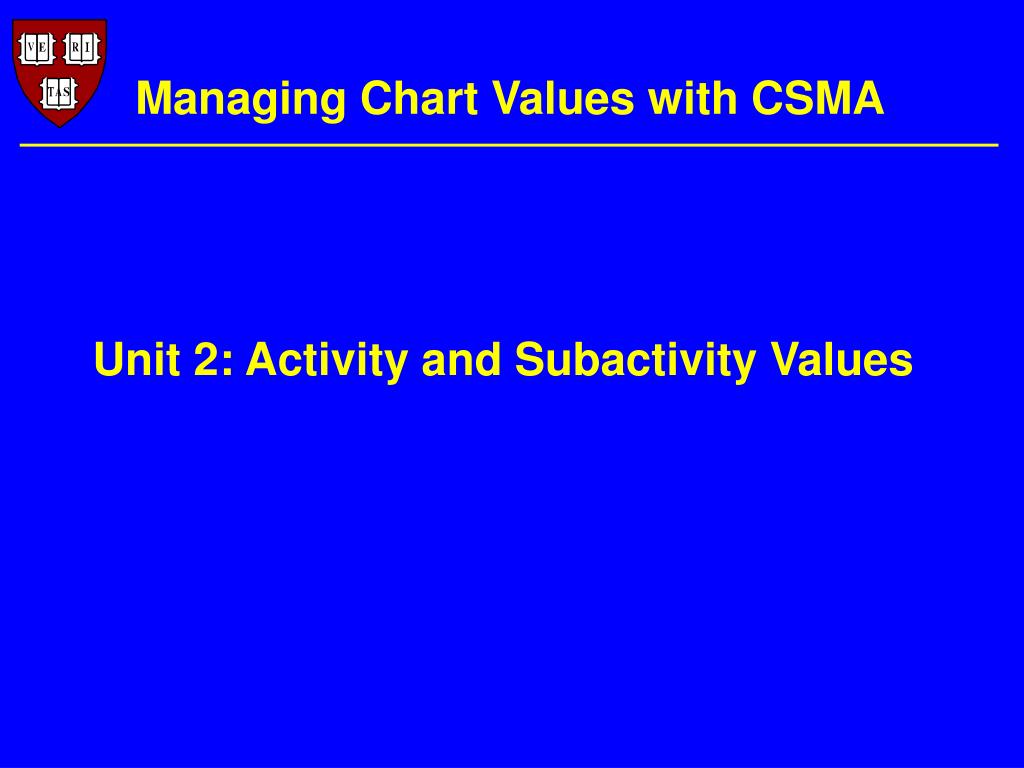 VE RI TAS

Managing Chart Values with CSMA

Unit 2: Activity and Subactivity Values